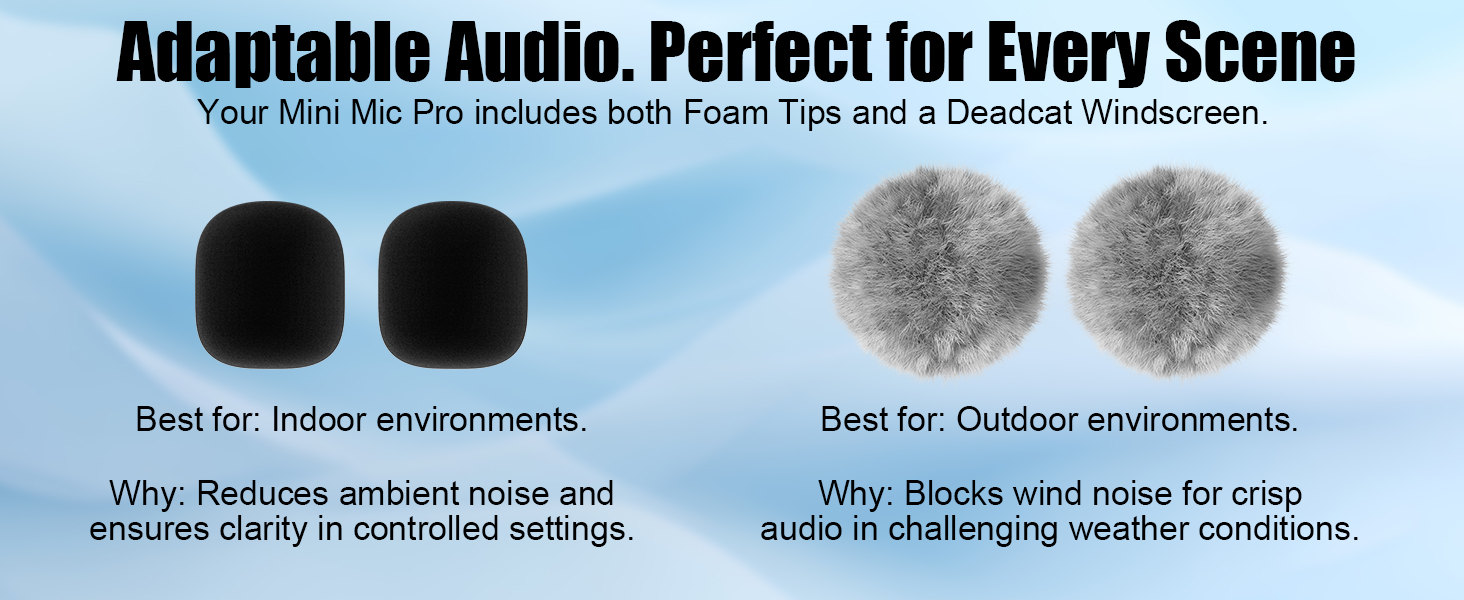 Adaptable Audio. Perfect for Every Scene
Your Mini Mic Pro includes both Foam Tips and a Deadcat Windscreen.

Best for: Indoor environments.

Why: Reduces ambient noise and ensures clarity in controlled settings.

Best for: Outdoor environments.

Why: Blocks wind noise for crisp audio in challenging weather conditions.